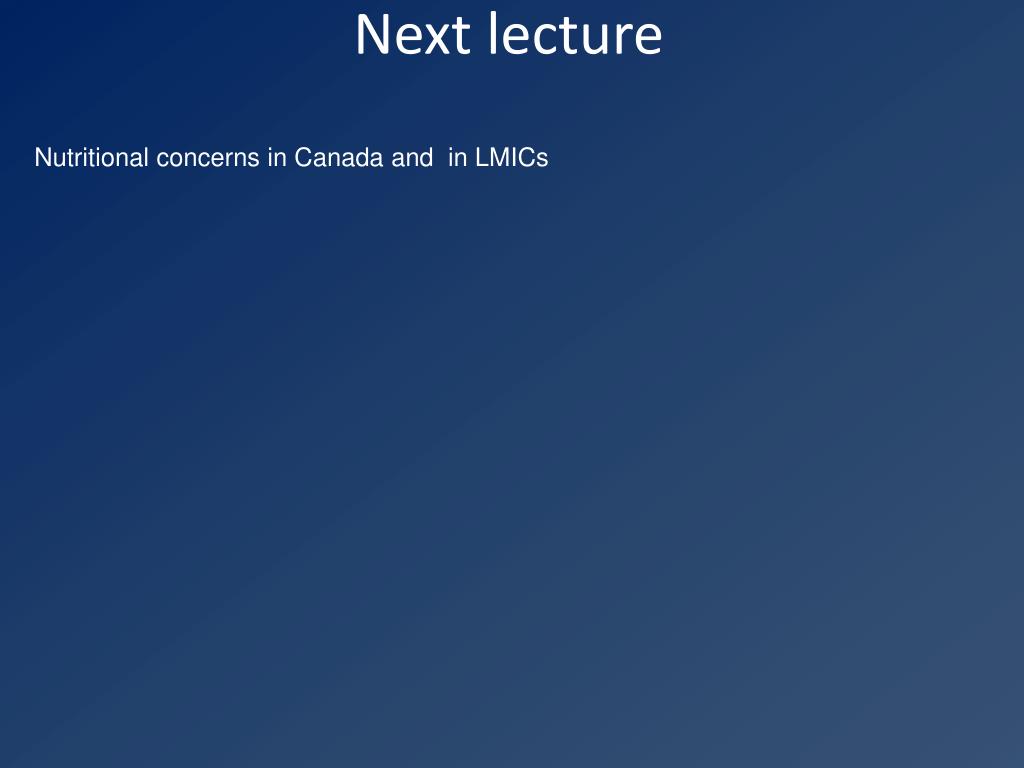 Next lecture

Nutritional concerns in Canada and  in LMICs